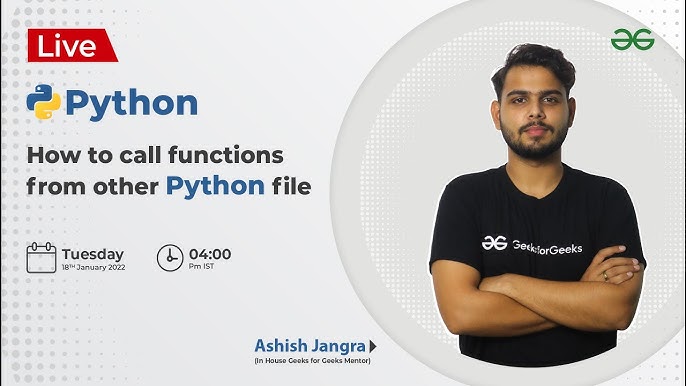 Live

Python

How to call functions from other Python file

Tuesday
18TH January 2022

04:00
Pm IST

GeeksforGeeks

Ashish Jangra
(In House Geeks for Geeks Mentor)